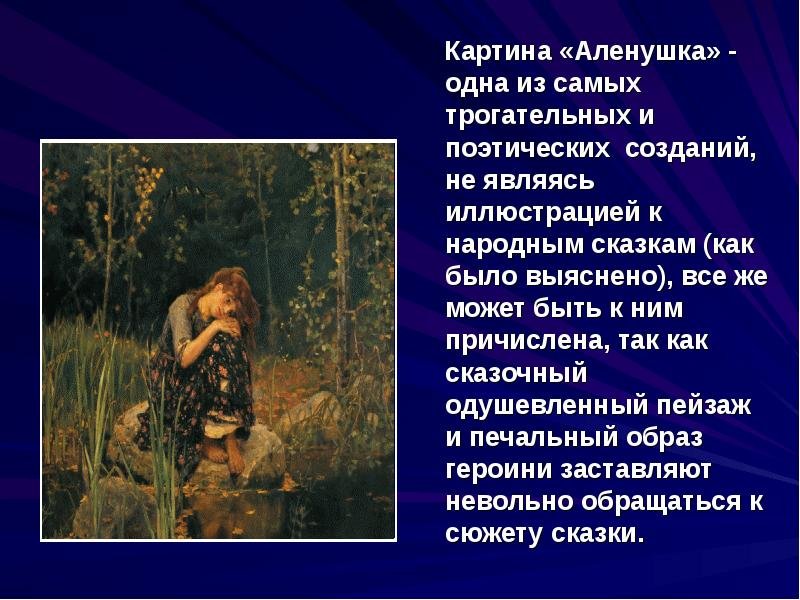 Картина «Аленушка» - одна из самых трогательных и поэтических созданий, не являясь иллюстрацией к народным сказкам (как было выяснено), все же может быть к ним причислена, так как сказочный одушевленный пейзаж и печальный образ героини заставляют невольно обращаться к сюжету сказки.